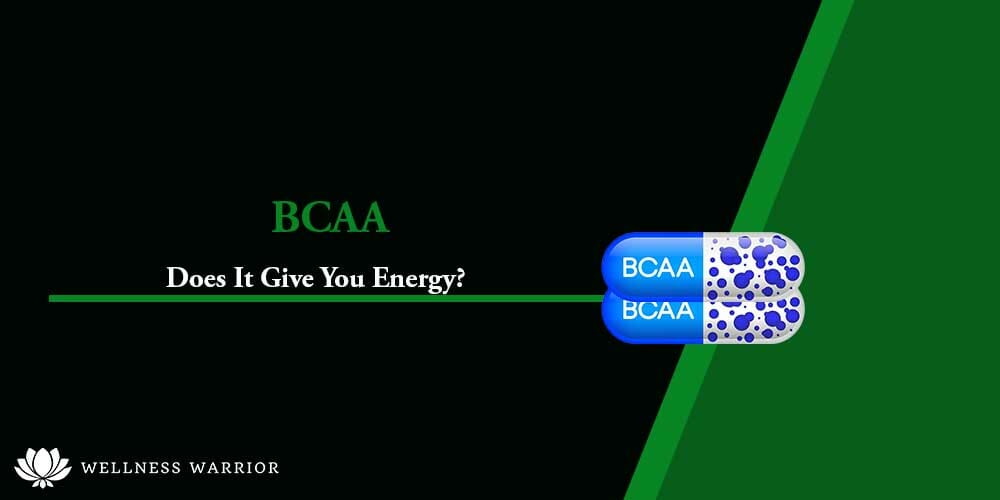 BCAA

Does It Give You Energy?

BCAA

BCAA

WELLNESS WARRIOR